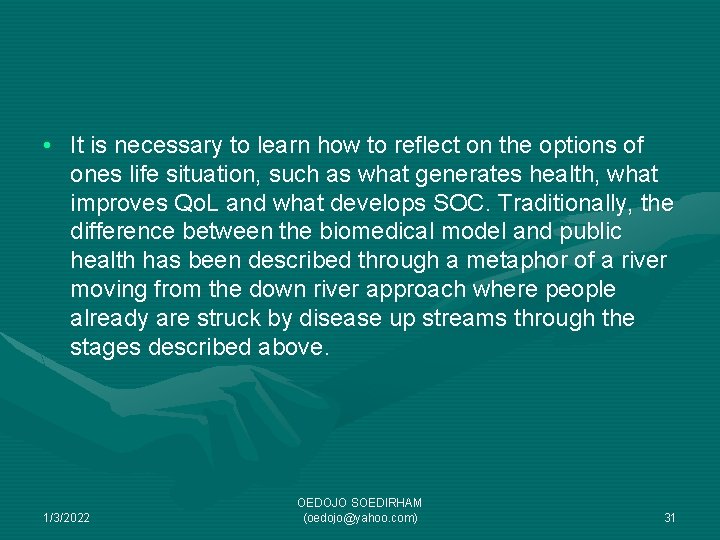 • It is necessary to learn how to reflect on the options of ones life situation, such as what generates health, what improves QoL and what develops SOC. Traditionally, the difference between the biomedical model and public health has been described through a metaphor of a river moving from the down river approach where people already are struck by disease up streams through the stages described above.

1/3/2022

OEDOJO SOEDIRHAM
(oedojo@yahoo.com)

31